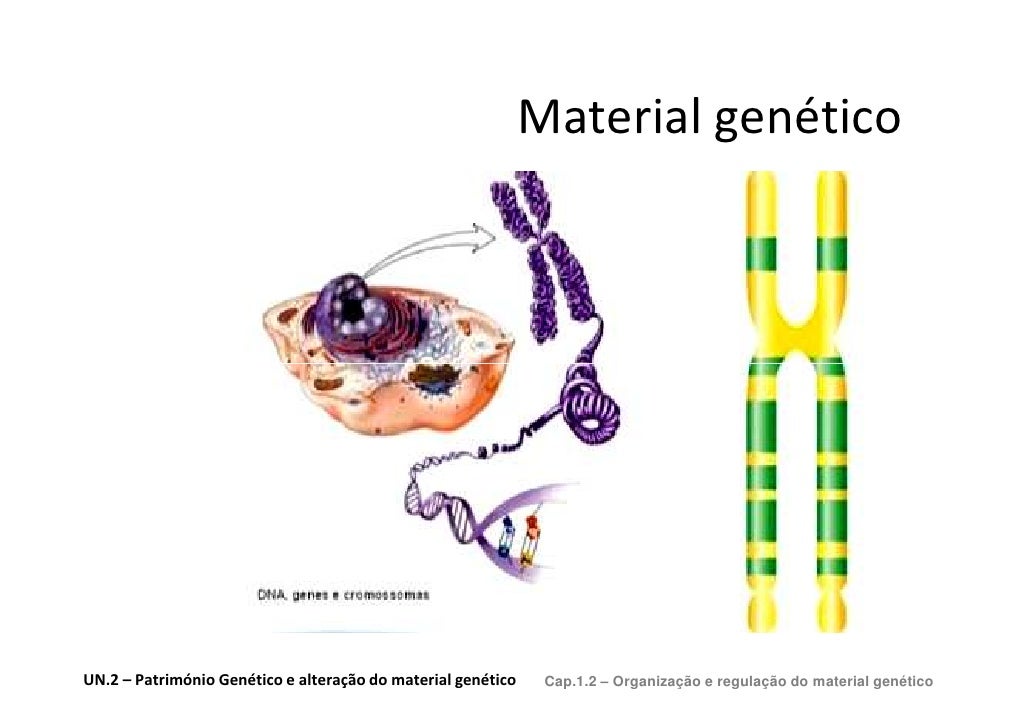 Material genético

DNA, genes e cromossomas

UN.2 – Património Genético e alteração do material genético

Cap.1.2 – Organização e regulação do material genético